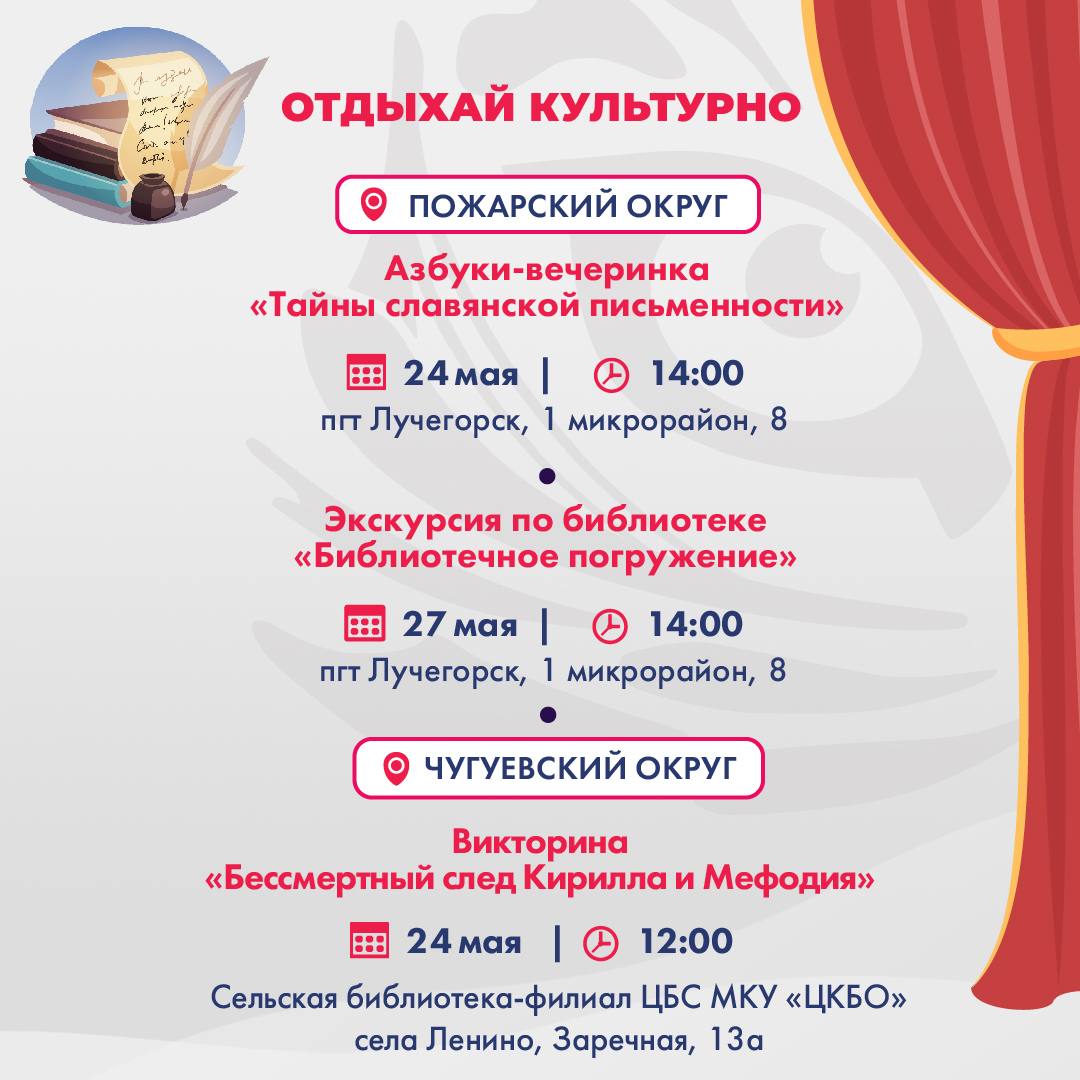 ОТДЫХАЙ КУЛЬТУРНО

ПОЖАРСКИЙ ОКРУГ

Азбуки-вечеринка «Тайны славянской письменности»

24 мая | 14:00
пгт Лучегорск, 1 микрорайон, 8

Экскурсия по библиотеке «Библиотечное погружение»

27 мая | 14:00
пгт Лучегорск, 1 микрорайон, 8

ЧУГУЕВСКИЙ ОКРУГ

Викторина «Бессмертный след Кирилла и Мефодия»

24 мая | 12:00
Сельская библиотека-филиал ЦБС МКУ «ЦКБО» села Ленино, Заречная, 13а